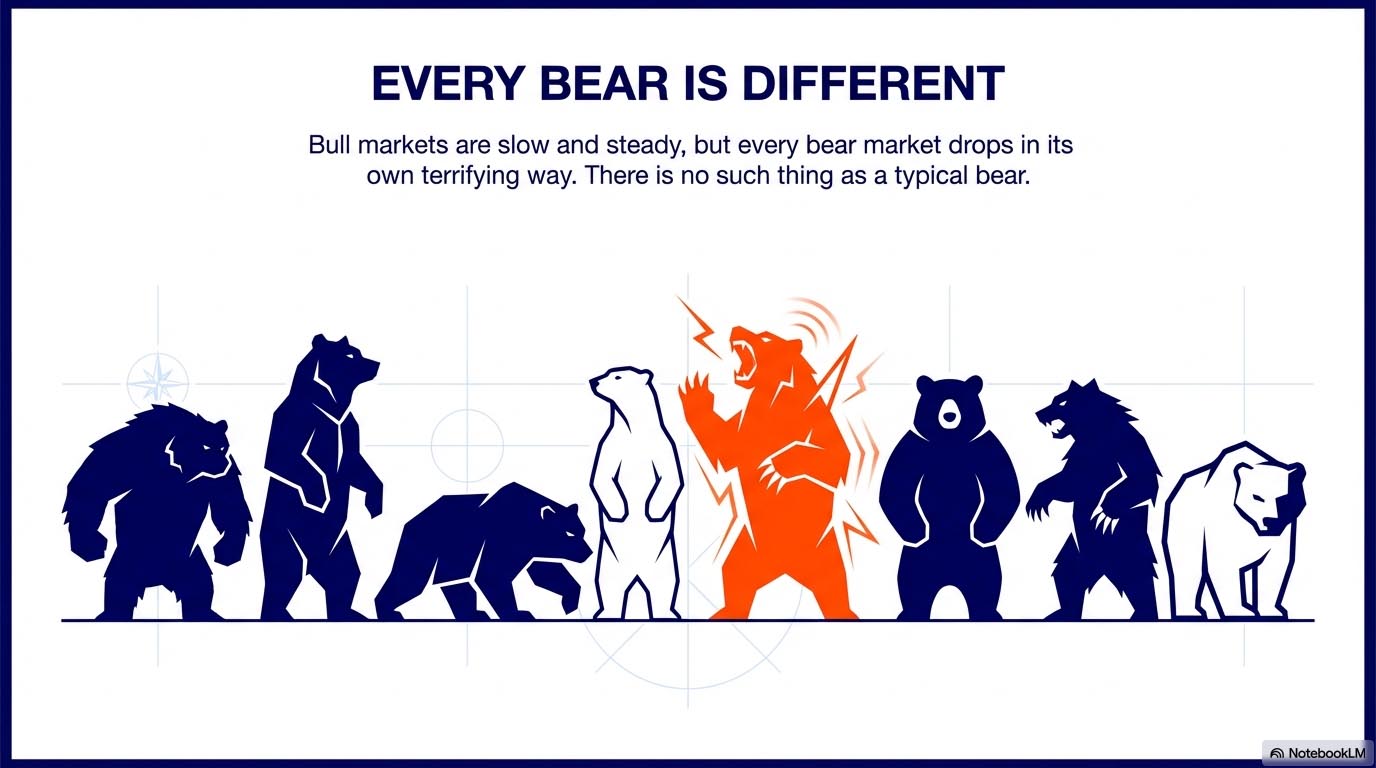 EVERY BEAR IS DIFFERENT

Bull markets are slow and steady, but every bear market drops in its own terrifying way. There is no such thing as a typical bear.

NotebookLM